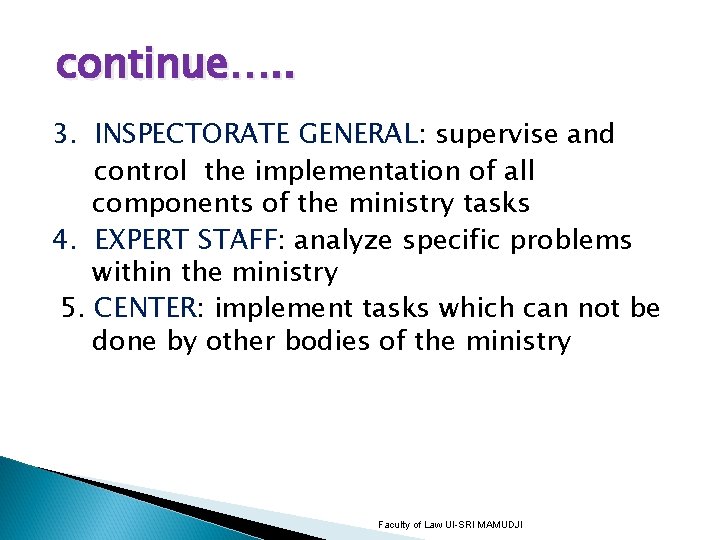 continue…..

3. INSPECTORATE GENERAL: supervise and control the implementation of all components of the ministry tasks

4. EXPERT STAFF: analyze specific problems within the ministry

5. CENTER: implement tasks which can not be done by other bodies of the ministry

Faculty of Law UI-SRI MAMUDJI